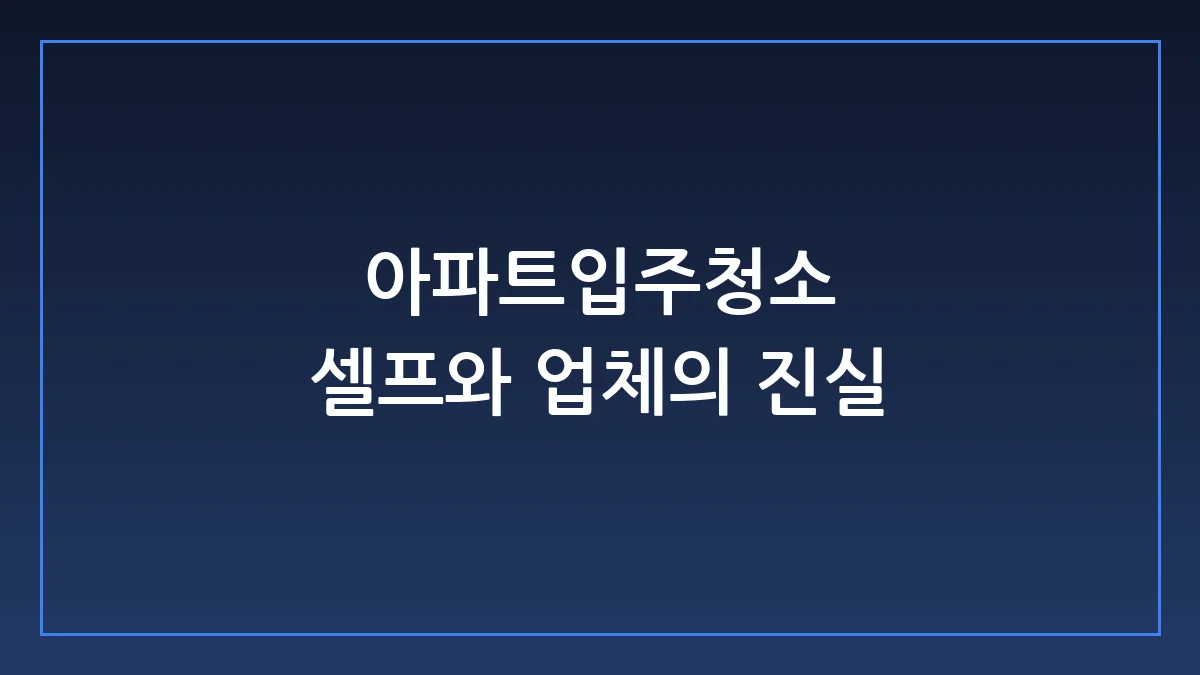 아파트입주청소
셀프와 업체의 진실